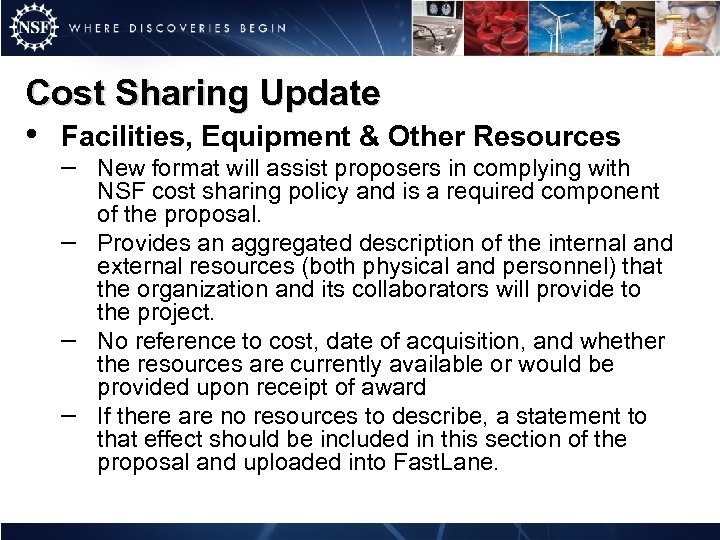 NSF WHERE DISCOVERIES BEGIN

Cost Sharing Update

• Facilities, Equipment & Other Resources

– New format will assist proposers in complying with NSF cost sharing policy and is a required component of the proposal.

– Provides an aggregated description of the internal and external resources (both physical and personnel) that the organization and its collaborators will provide to the project.

– No reference to cost, date of acquisition, and whether the resources are currently available or would be provided upon receipt of award

– If there are no resources to describe, a statement to that effect should be included in this section of the proposal and uploaded into FastLane.